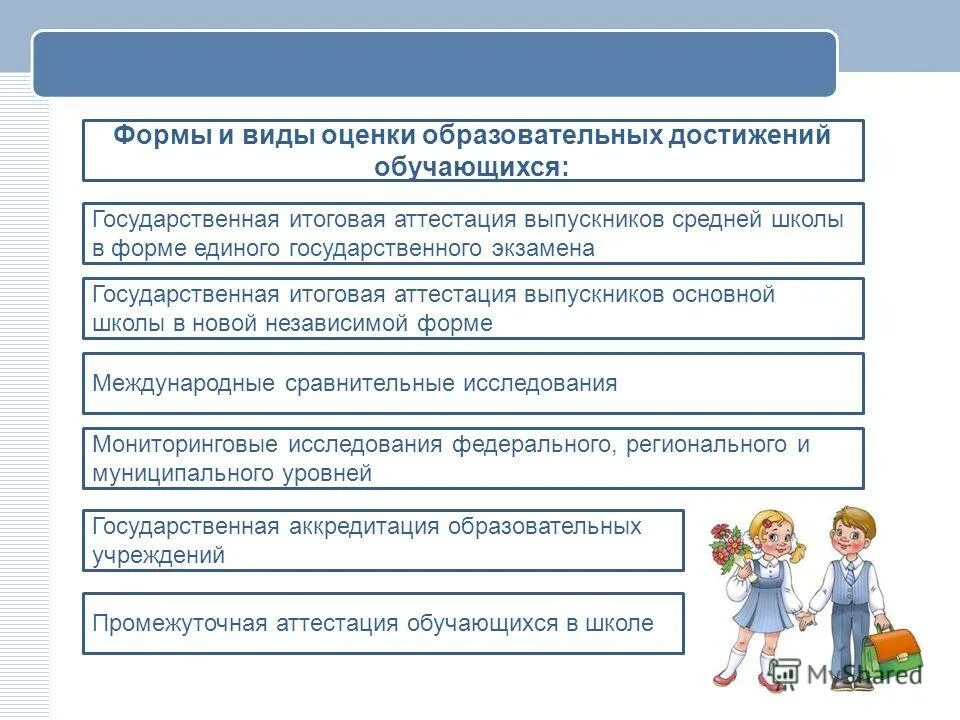 Формы и виды оценки образовательных достижений обучающихся:

Государственная итоговая аттестация выпускников средней школы в форме единого государственного экзамена

Государственная итоговая аттестация выпускников основной школы в новой независимой форме

Международные сравнительные исследования

Мониторинговые исследования федерального, регионального и муниципального уровней

Государственная аккредитация образовательных учреждений

Промежуточная аттестация обучающихся в школе

MyShared